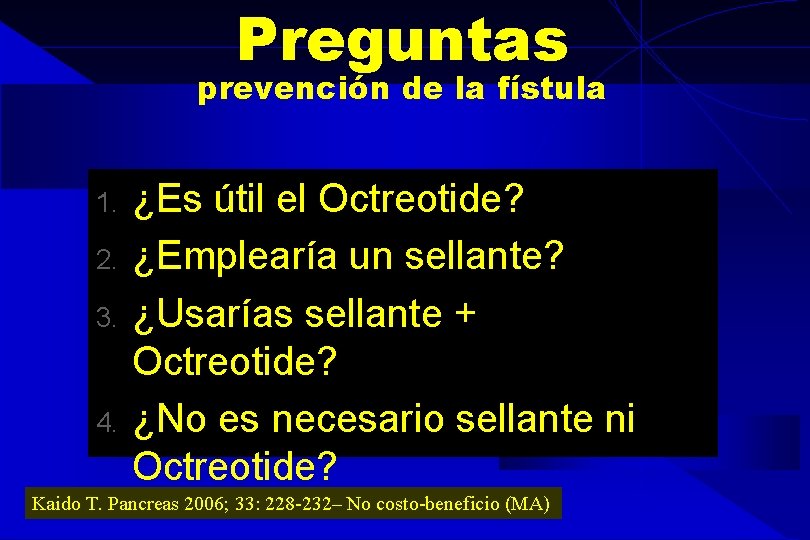 Preguntas
prevención de la fístula

1. ¿Es útil el Octreotide?
2. ¿Emplearía un sellante?
3. ¿Usarías sellante + Octreotide?
4. ¿No es necesario sellante ni Octreotide?

Kaido T. Pancreas 2006; 33: 228-232– No costo-beneficio (MA)